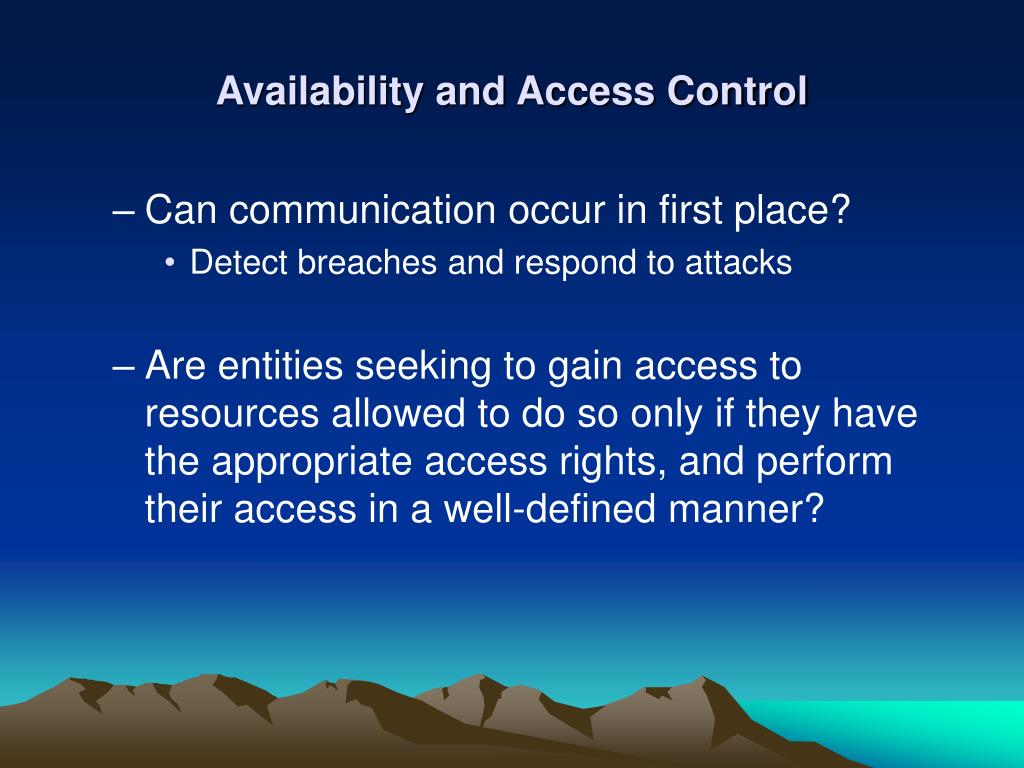 Availability and Access Control

– Can communication occur in first place?
• Detect breaches and respond to attacks

– Are entities seeking to gain access to resources allowed to do so only if they have the appropriate access rights, and perform their access in a well-defined manner?